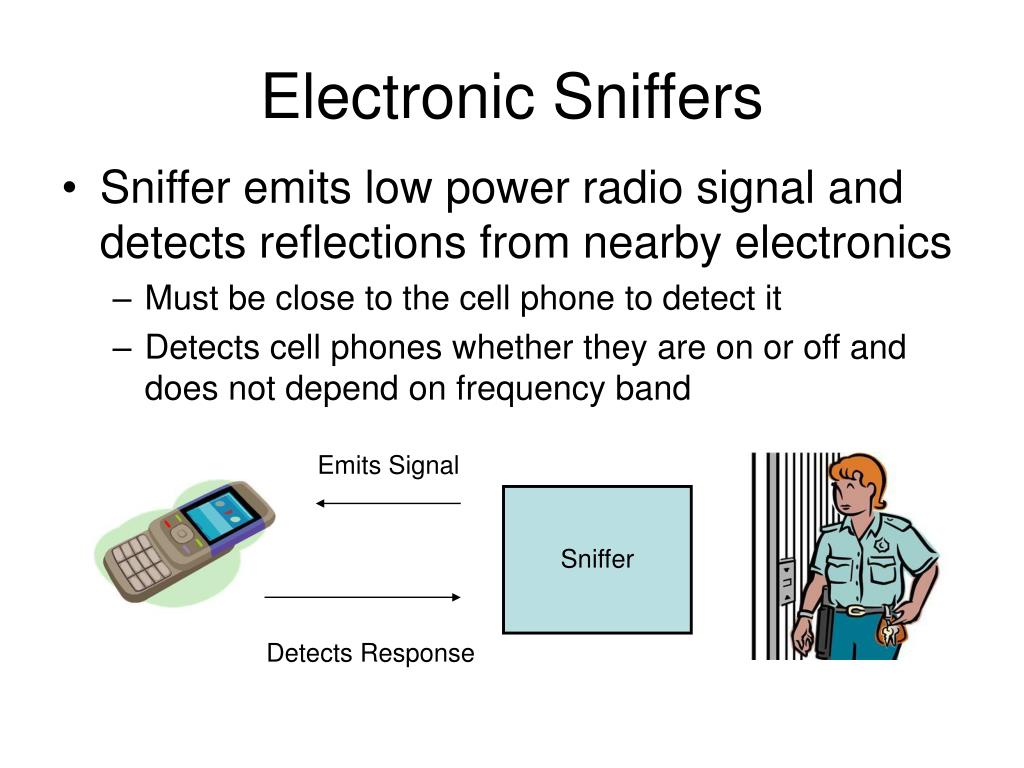 Electronic Sniffers

• Sniffer emits low power radio signal and detects reflections from nearby electronics

– Must be close to the cell phone to detect it

– Detects cell phones whether they are on or off and does not depend on frequency band

Emits Signal

Sniffer

Detects Response